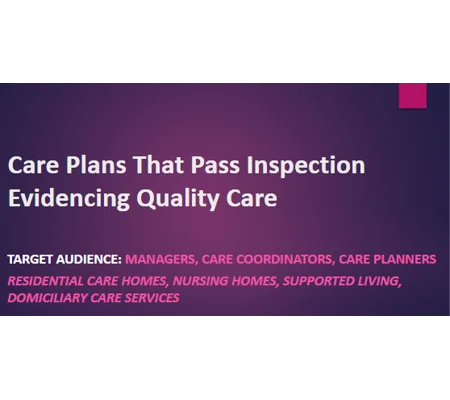 Care Plans That Pass Inspection
Evidencing Quality Care

TARGET AUDIENCE: MANAGERS, CARE COORDINATORS, CARE PLANNERS
RESIDENTIAL CARE HOMES, NURSING HOMES, SUPPORTED LIVING, DOMICILIARY CARE SERVICES